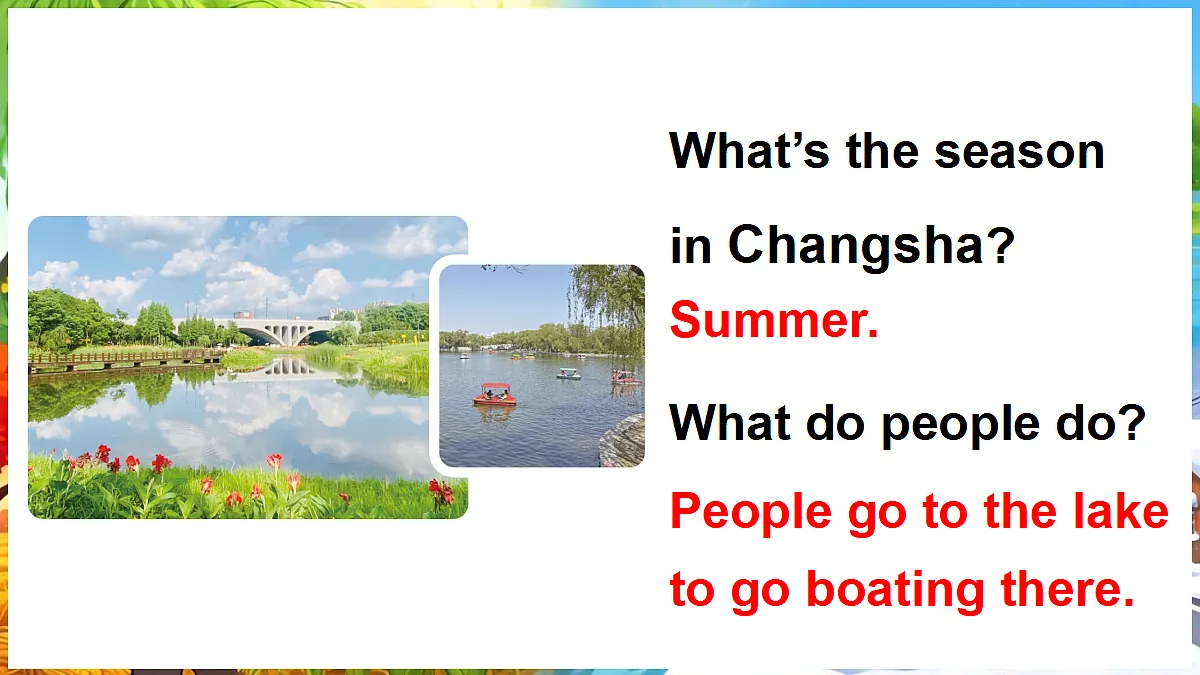 What’s the season in Changsha?

Summer.

What do people do?

People go to the lake to go boating there.